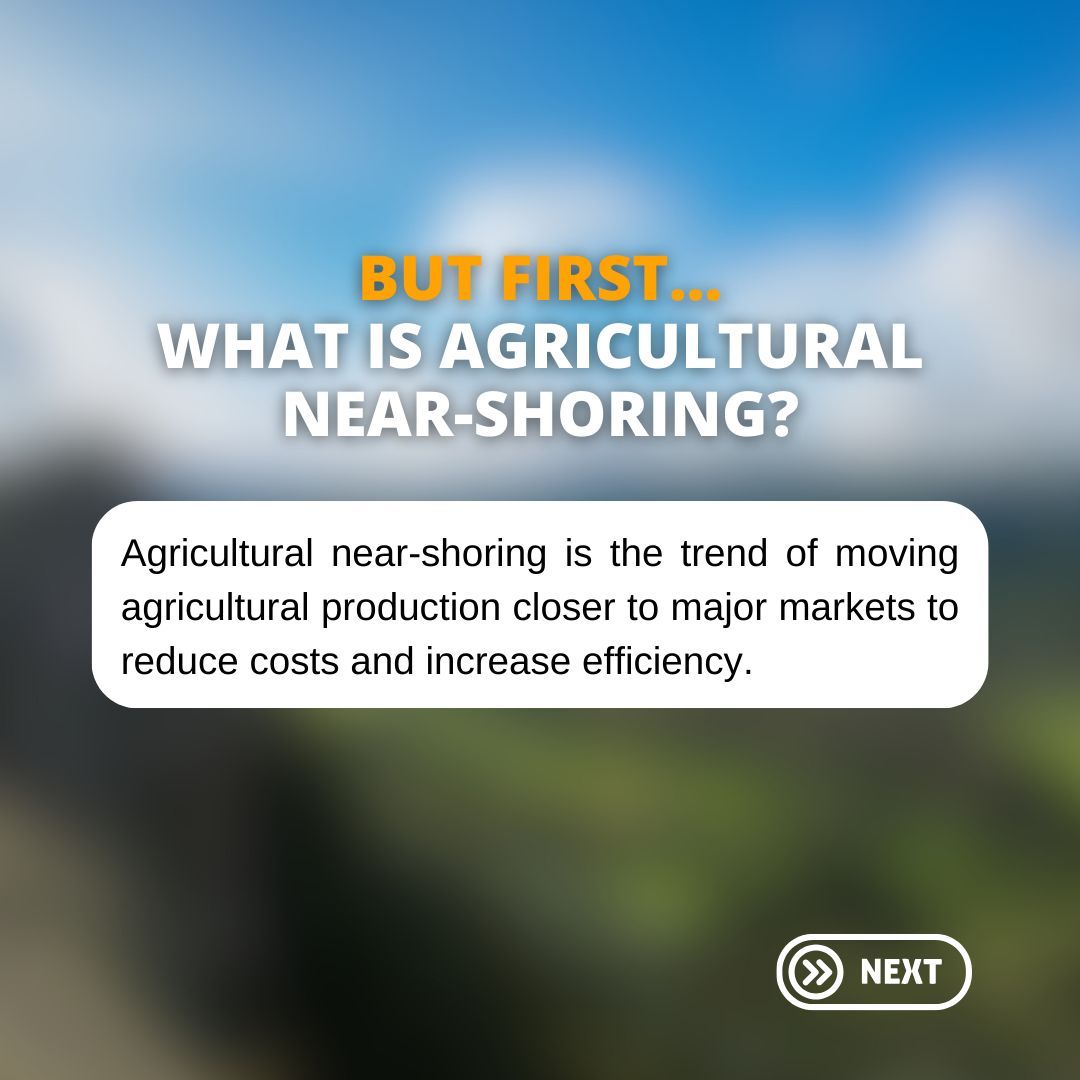 BUT FIRST...
WHAT IS AGRICULTURAL NEAR-SHORING?

Agricultural near-shoring is the trend of moving agricultural production closer to major markets to reduce costs and increase efficiency.

NEXT